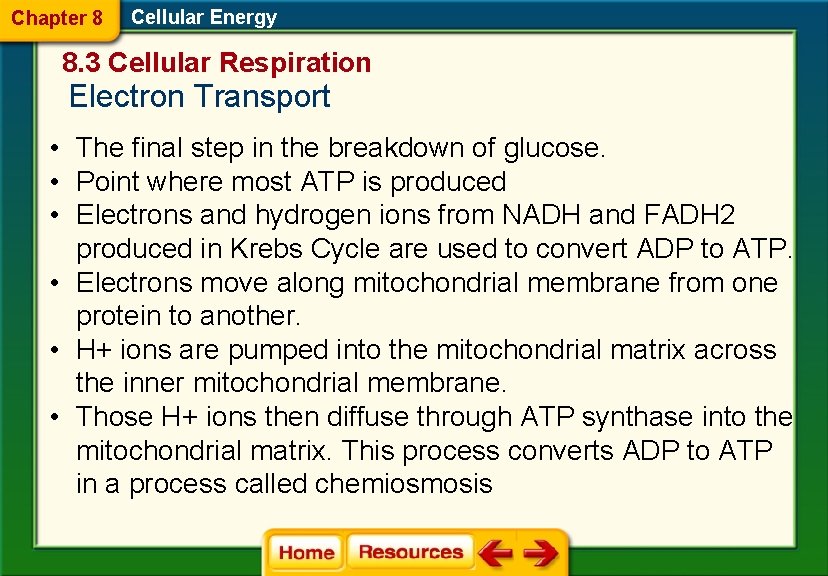 Chapter 8 Cellular Energy

8.3 Cellular Respiration

Electron Transport

• The final step in the breakdown of glucose.
• Point where most ATP is produced
• Electrons and hydrogen ions from NADH and FADH2 produced in Krebs Cycle are used to convert ADP to ATP.
• Electrons move along mitochondrial membrane from one protein to another.
• H+ ions are pumped into the mitochondrial matrix across the inner mitochondrial membrane.
• Those H+ ions then diffuse through ATP synthase into the mitochondrial matrix. This process converts ADP to ATP in a process called chemiosmosis

Home Resources